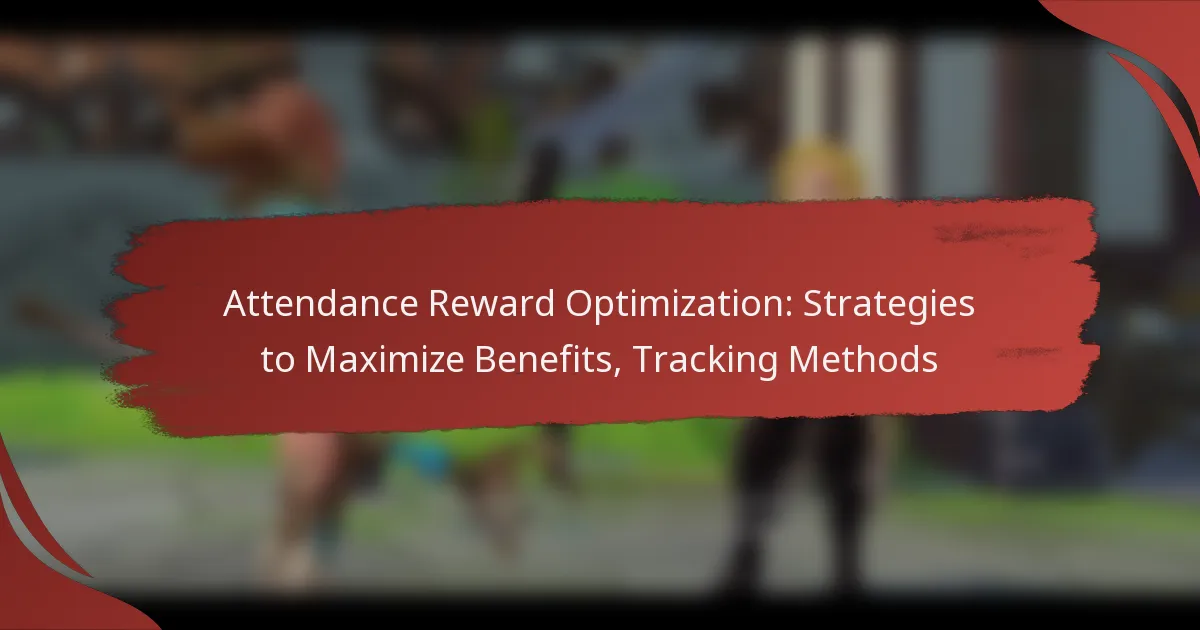 Attendance Reward Optimization: Strategies to Maximize Benefits, Tracking Methods